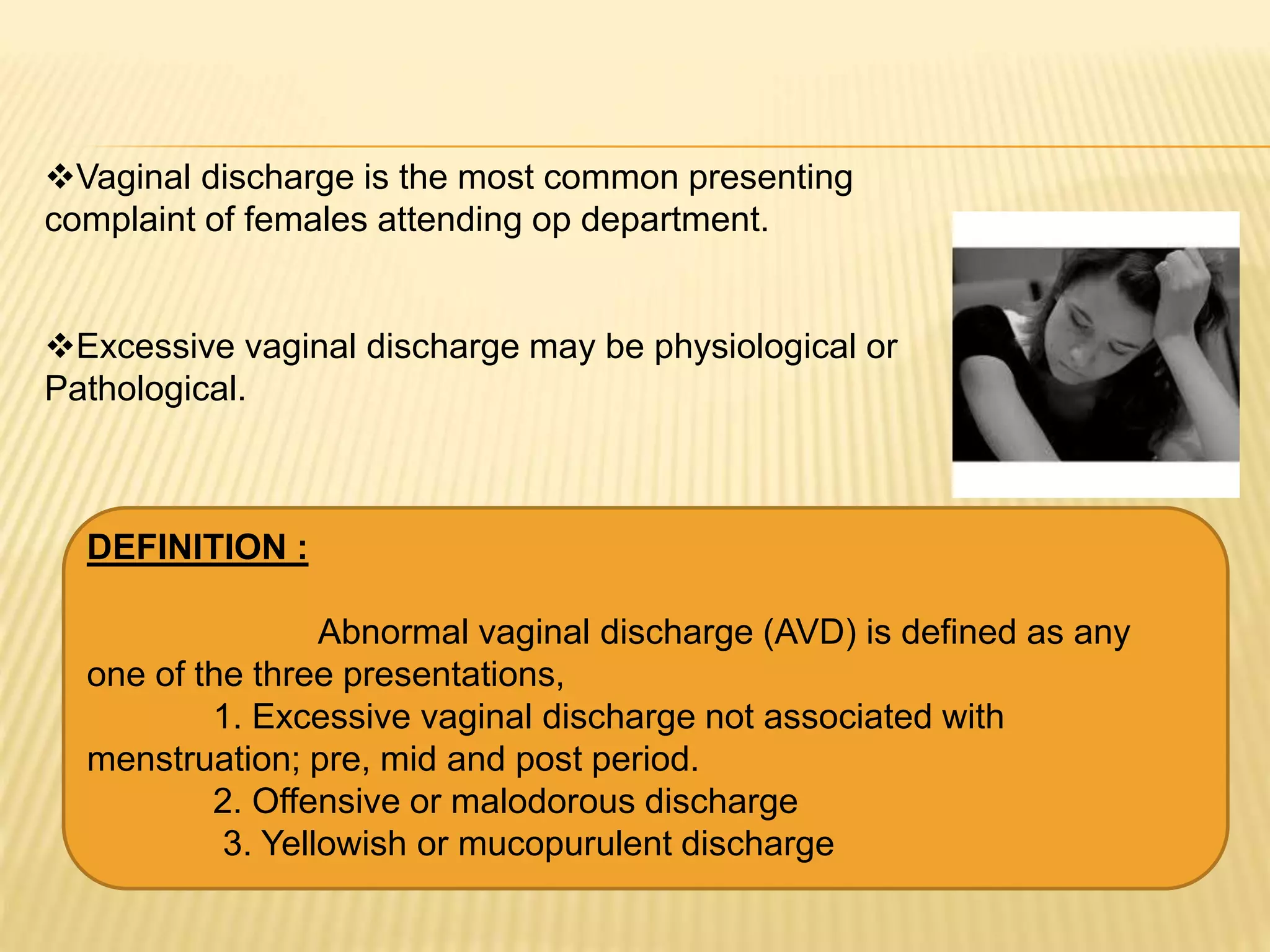 ❖Vaginal discharge is the most common presenting complaint of females attending op department.

❖Excessive vaginal discharge may be physiological or Pathological.

DEFINITION :

Abnormal vaginal discharge (AVD) is defined as any one of the three presentations,
1. Excessive vaginal discharge not associated with menstruation; pre, mid and post period.
2. Offensive or malodorous discharge
3. Yellowish or mucopurulent discharge